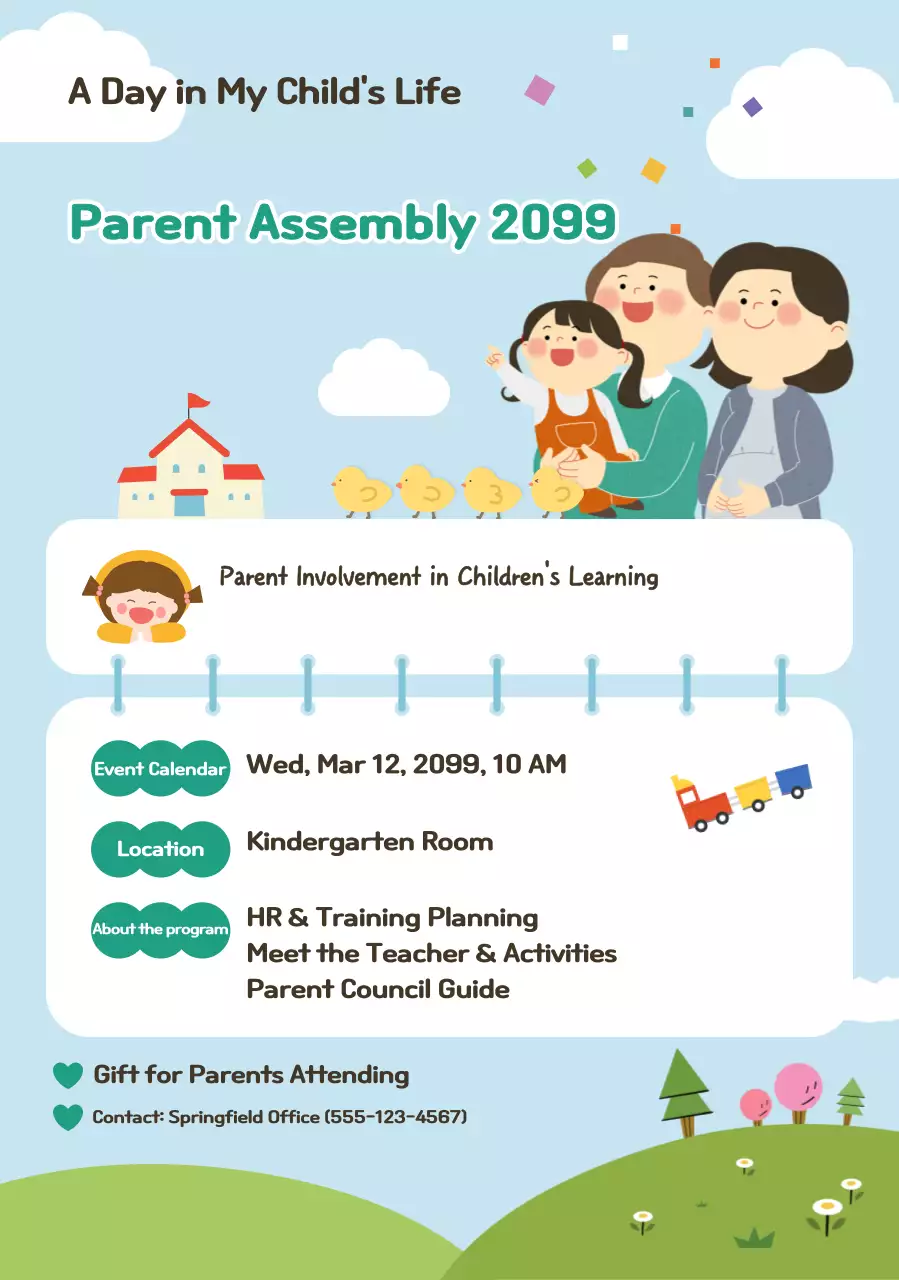 A Day in My Child's Life

Parent Assembly 2099

Parent Involvement in Children's Learning

Event Calendar Wed, Mar 12, 2099, 10 AM

Location Kindergarten Room

About the program HR & Training Planning
Meet the Teacher & Activities
Parent Council Guide

Gift for Parents Attending

Contact: Springfield Office (555-123-4567)